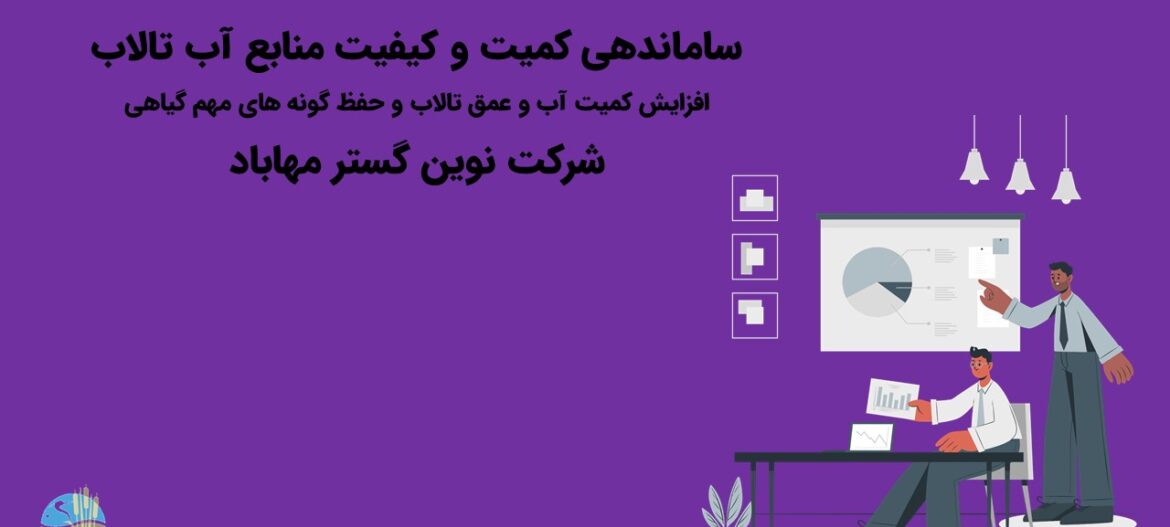 ساماندهی کمیت و کیفیت منابع آب تالاب

افزایش کمیت آب و عمق تالاب و حفظ گونه های مهم گیاهی

شرکت نوین گستر مهاباد